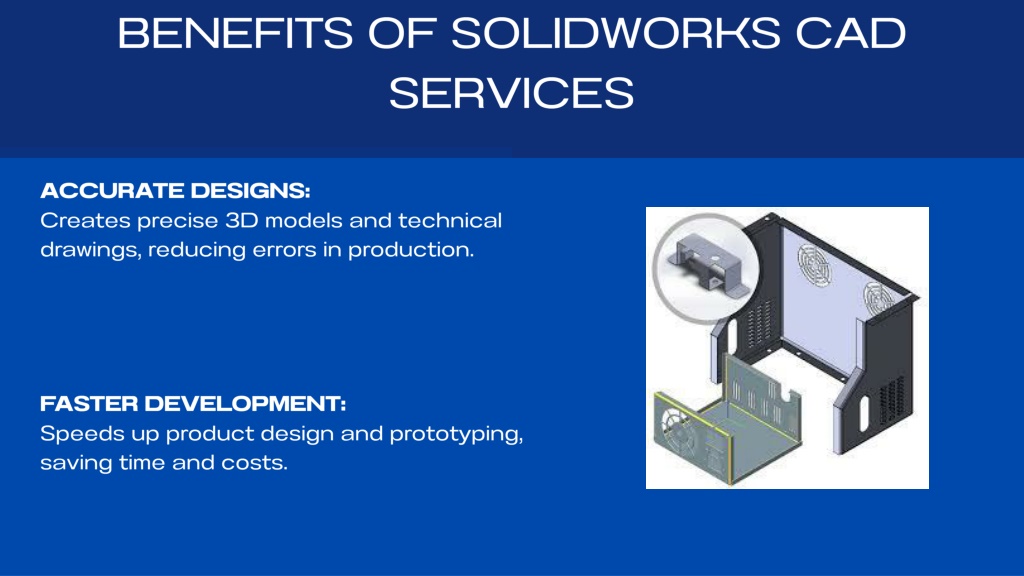 BENEFITS OF SOLIDWORKS CAD SERVICES

ACCURATE DESIGNS:
Creates precise 3D models and technical drawings, reducing errors in production.

FASTER DEVELOPMENT:
Speeds up product design and prototyping, saving time and costs.